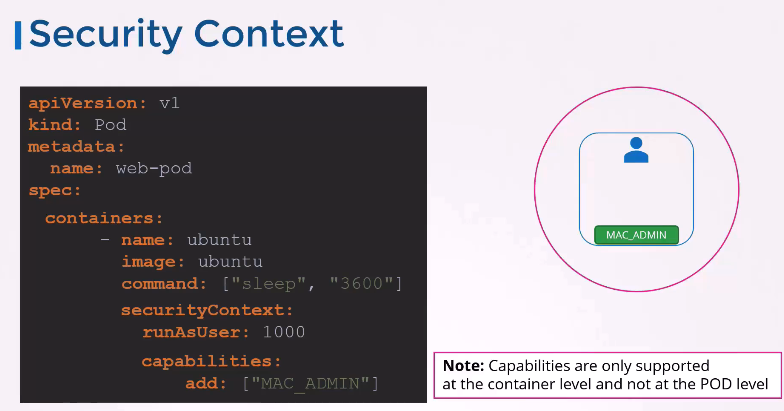 Security Context

apiVersion: v1
kind: Pod
metadata:
  name: web-pod
spec:
  containers:
    - name: ubuntu
      image: ubuntu
      command: ["sleep", "3600"]
      securityContext:
        runAsUser: 1000
        capabilities:
          add: ["MAC_ADMIN"]

MAC_ADMIN

Note: Capabilities are only supported at the container level and not at the POD level